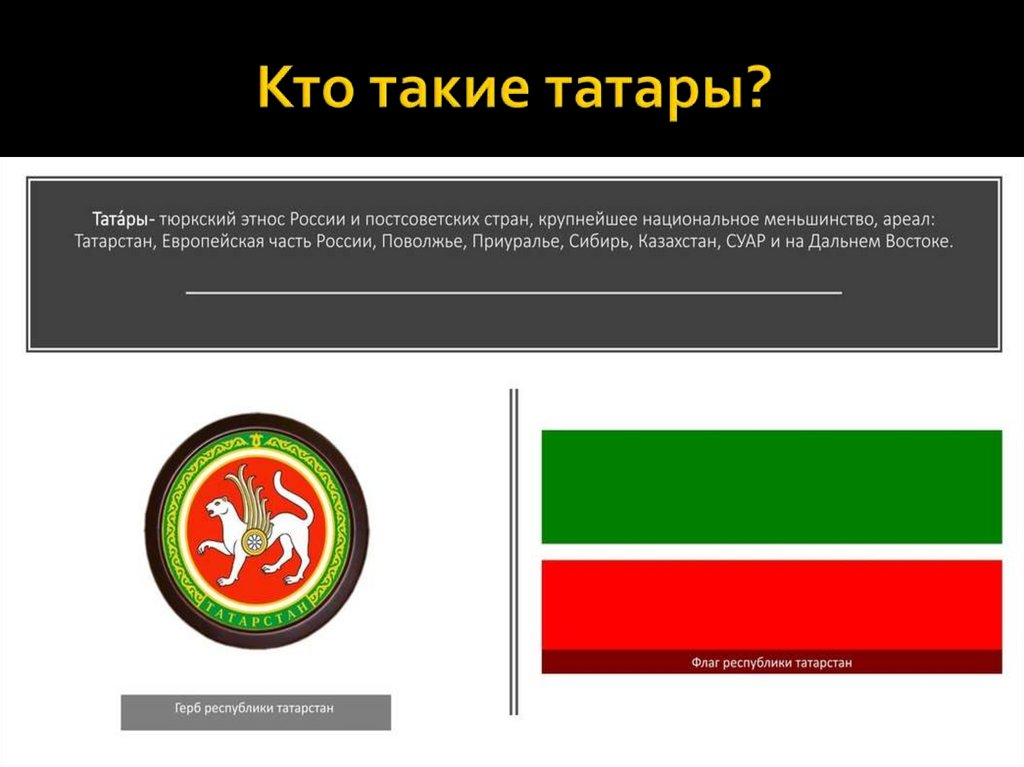 Кто такие татары?

Тата́ры- тюркский этнос России и постсоветских стран, крупнейшее национальное меньшинство, ареал: Татарстан, Европейская часть России, Поволжье, Приуралье, Сибирь, Казахстан, СУАР и на Дальнем Востоке.

ТАТАРСТАН

Герб республики татарстан

Флаг республики татарстан